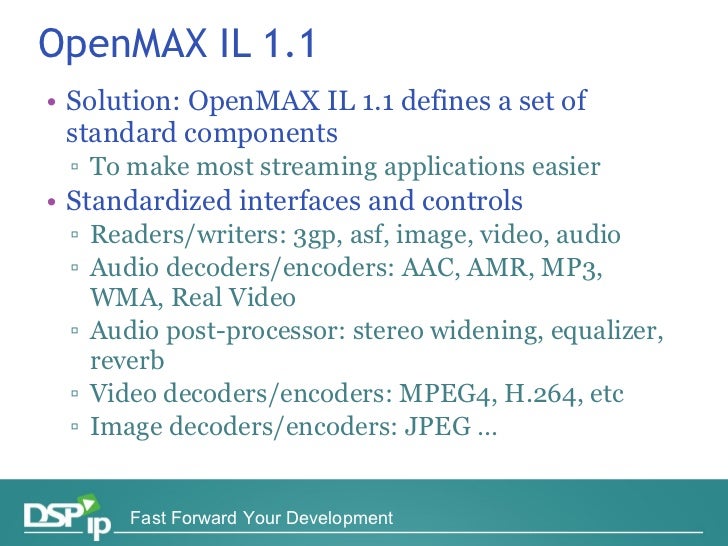 OpenMAX IL 1.1

• Solution: OpenMAX IL 1.1 defines a set of standard components
 ▫ To make most streaming applications easier
• Standardized interfaces and controls
 ▫ Readers/writers: 3gp, asf, image, video, audio
 ▫ Audio decoders/encoders: AAC, AMR, MP3, WMA, Real Video
 ▫ Audio post-processor: stereo widening, equalizer, reverb
 ▫ Video decoders/encoders: MPEG4, H.264, etc
 ▫ Image decoders/encoders: JPEG …

DSP ip Fast Forward Your Development